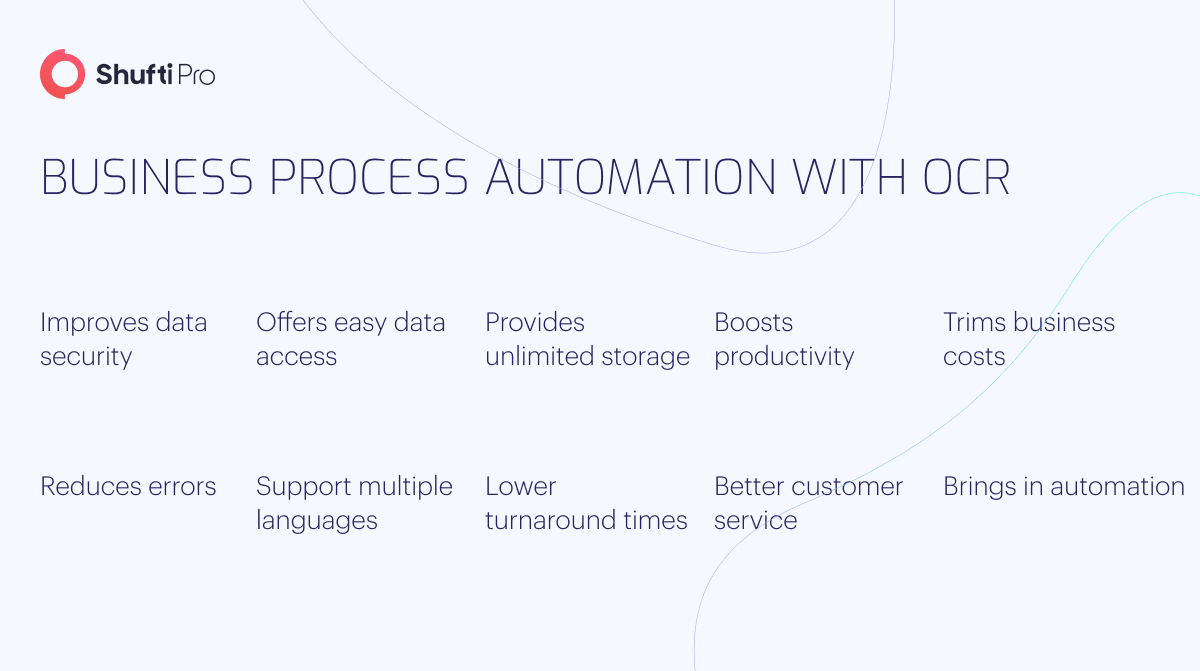 Shufti Pro

BUSINESS PROCESS AUTOMATION WITH OCR

Improves data security

Offers easy data access

Provides unlimited storage

Boosts productivity

Trims business costs

Reduces errors

Support multiple languages

Lower turnaround times

Better customer service

Brings in automation